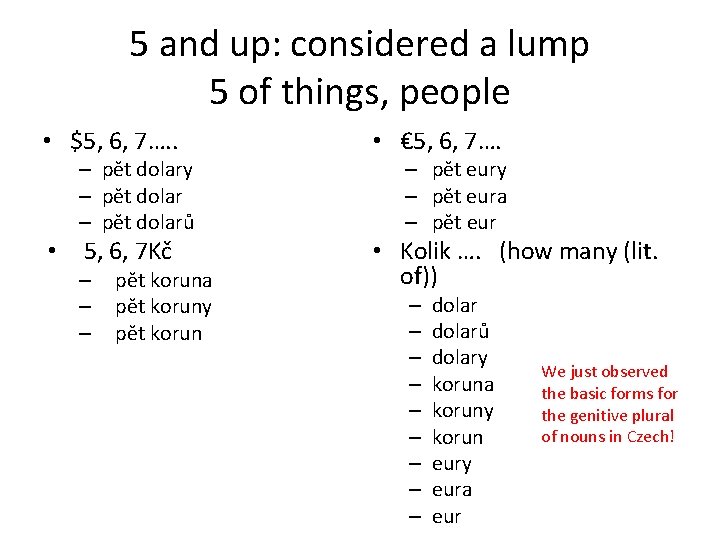 5 and up: considered a lump
5 of things, people

• \$5, 6, 7…..
– pět dolary
– pět dolar
– pět dolarů
• 5, 6, 7Kč
– pět koruna
– pět koruny
– pět korun

• €5, 6, 7….
– pět eury
– pět eura
– pět eur
• Kolik …. (how many (lit. of))
– dolar
– dolarů
– dolary
– koruna
– koruny
– korun
– eury
– eura
– eur

We just observed the basic forms for the genitive plural of nouns in Czech!